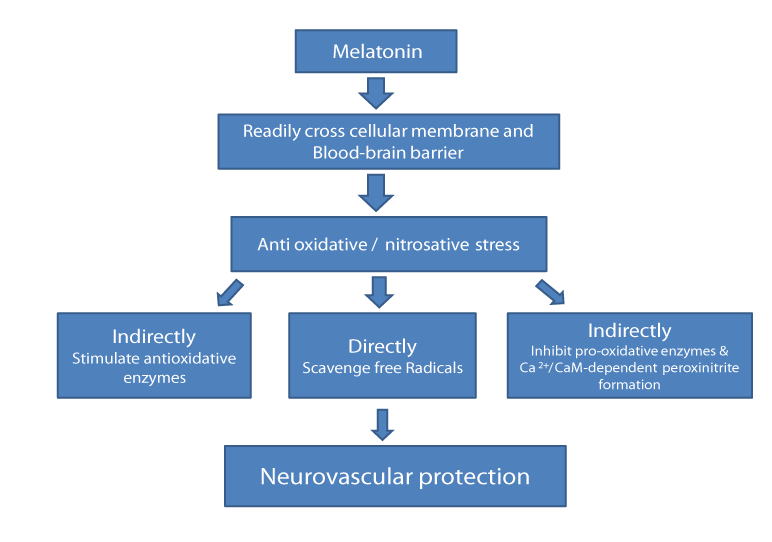 Melatonin

Readily cross cellular membrane and Blood-brain barrier

Anti oxidative / nitrosative stress

Indirectly
Stimulate antioxidative enzymes

Directly
Scavenge free Radicals

Indirectly
Inhibit pro-oxidative enzymes & $Ca^{2+}$/CaM-dependent peroxinitrite formation

Neurovascular protection